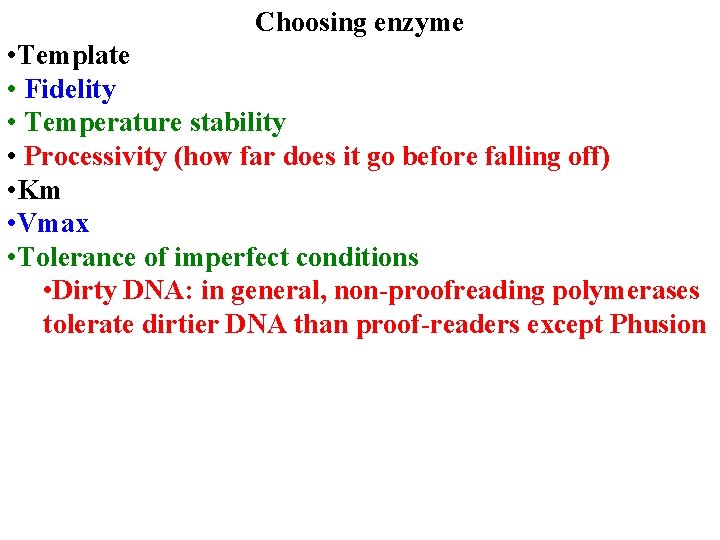 Choosing enzyme

•Template
• Fidelity
• Temperature stability
• Processivity (how far does it go before falling off)
•Km
•Vmax
•Tolerance of imperfect conditions
•Dirty DNA: in general, non-proofreading polymerases tolerate dirtier DNA than proof-readers except Phusion